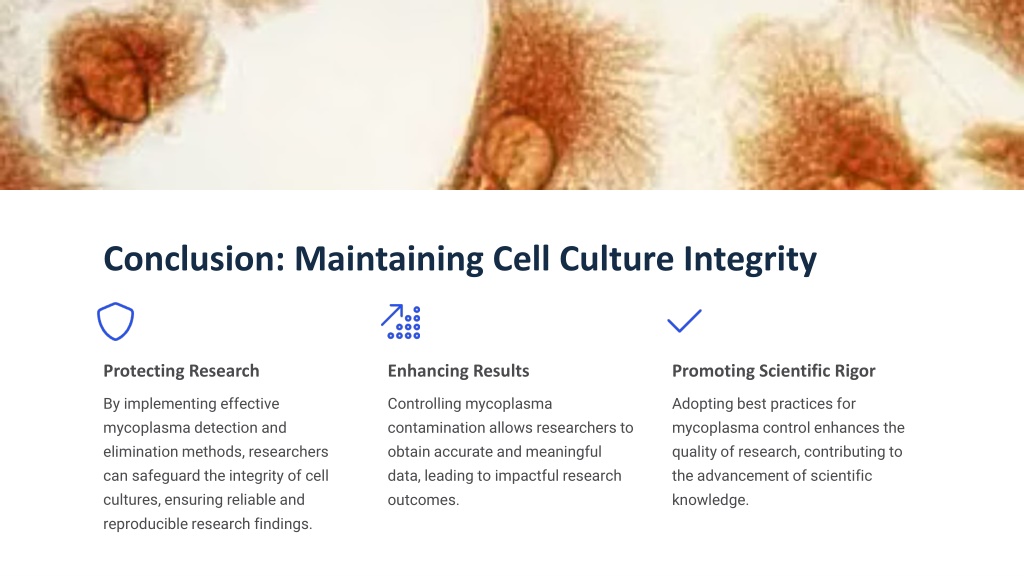 Conclusion: Maintaining Cell Culture Integrity

Protecting Research

By implementing effective mycoplasma detection and elimination methods, researchers can safeguard the integrity of cell cultures, ensuring reliable and reproducible research findings.

Enhancing Results

Controlling mycoplasma contamination allows researchers to obtain accurate and meaningful data, leading to impactful research outcomes.

Promoting Scientific Rigor

Adopting best practices for mycoplasma control enhances the quality of research, contributing to the advancement of scientific knowledge.